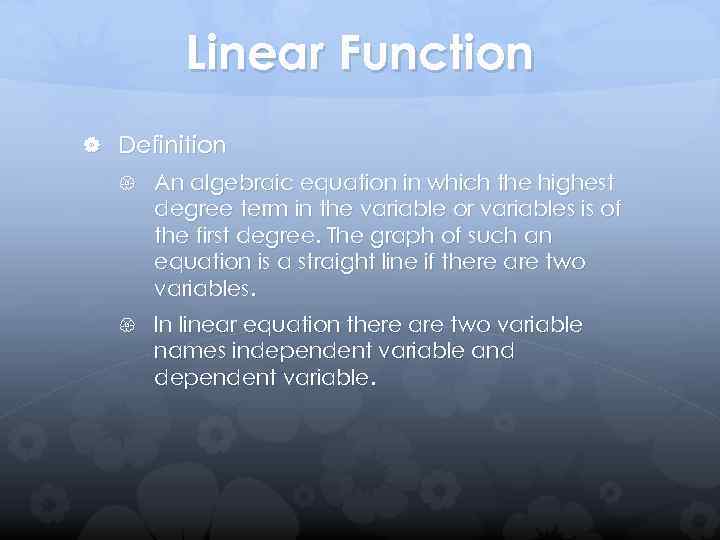 Linear Function

Definition

An algebraic equation in which the highest degree term in the variable or variables is of the first degree. The graph of such an equation is a straight line if there are two variables.

In linear equation there are two variable names independent variable and dependent variable.